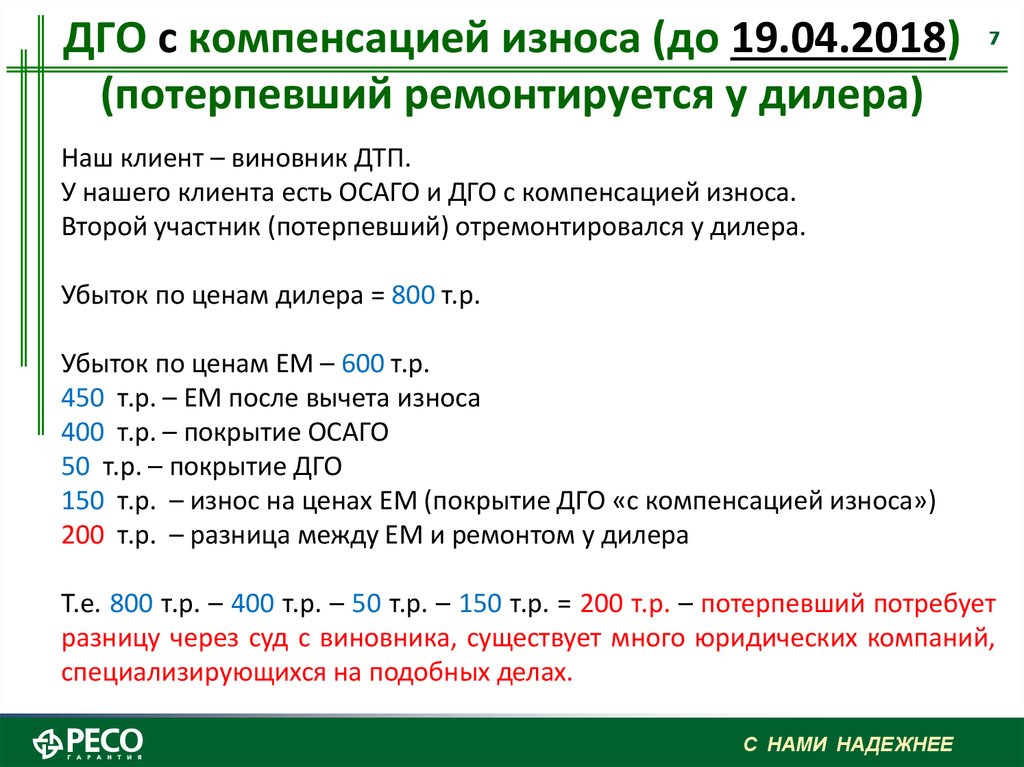 ДГО с компенсацией износа (до 19.04.2018) (потерпевший ремонтируется у дилера)

7

Наш клиент – виновник ДТП.
У нашего клиента есть ОСАГО и ДГО с компенсацией износа.
Второй участник (потерпевший) отремонтировался у дилера.

Убыток по ценам дилера = 800 т.р.

Убыток по ценам ЕМ – 600 т.р.
450 т.р. – ЕМ после вычета износа
400 т.р. – покрытие ОСАГО
50 т.р. – покрытие ДГО
150 т.р. – износ на ценах ЕМ (покрытие ДГО «с компенсацией износа»)
200 т.р. – разница между ЕМ и ремонтом у дилера

Т.е. 800 т.р. – 400 т.р. – 50 т.р. – 150 т.р. = 200 т.р. – потерпевший потребует разницу через суд с виновника, существует много юридических компаний, специализирующихся на подобных делах.

РЕСО ГАРАНТИЯ

С НАМИ НАДЕЖНЕЕ